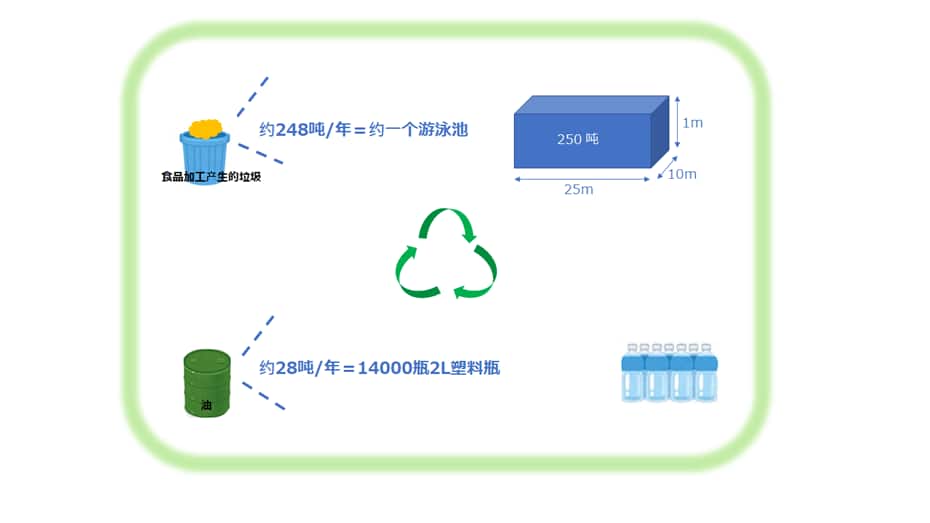 食品加工产生的垃圾

约248吨/年＝约一个游泳池

250 吨

1m

10m

25m

油

约28吨/年＝14000瓶2L塑料瓶